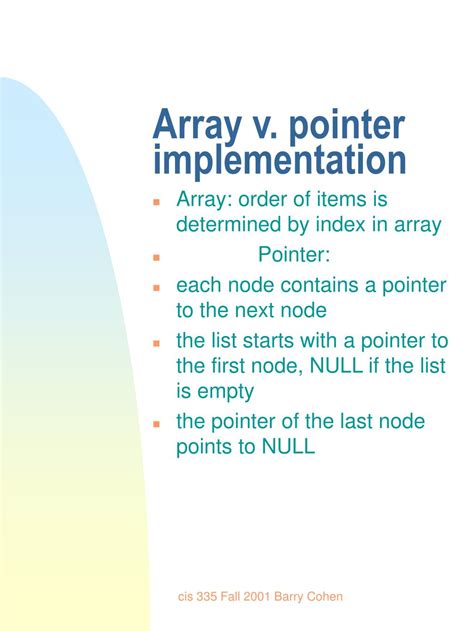 Array v. pointer implementation

- Array: order of items is determined by index in array
- Pointer:
- each node contains a pointer to the next node
- the list starts with a pointer to the first node, NULL if the list is empty
- the pointer of the last node points to NULL

cis 335 Fall 2001 Barry Cohen